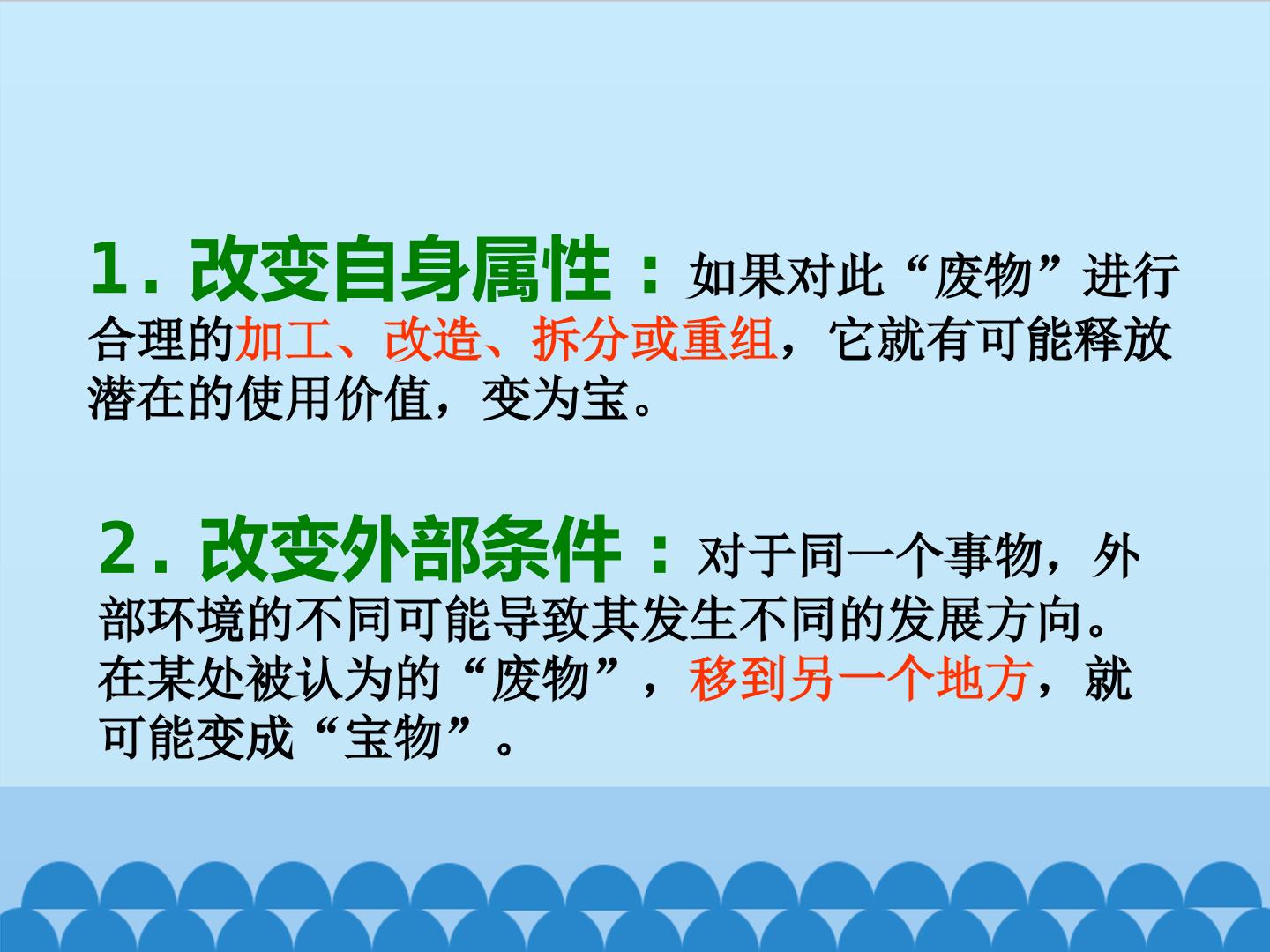 1.改变自身属性：如果对此“废物”进行合理的加工、改造、拆分或重组，它就有可能释放潜在的使用价值，变为宝。

2.改变外部条件：对于同一个事物，外部环境的不同可能导致其发生不同的发展方向。在某处被认为的“废物”，移到另一个地方，就可能变成“宝物”。